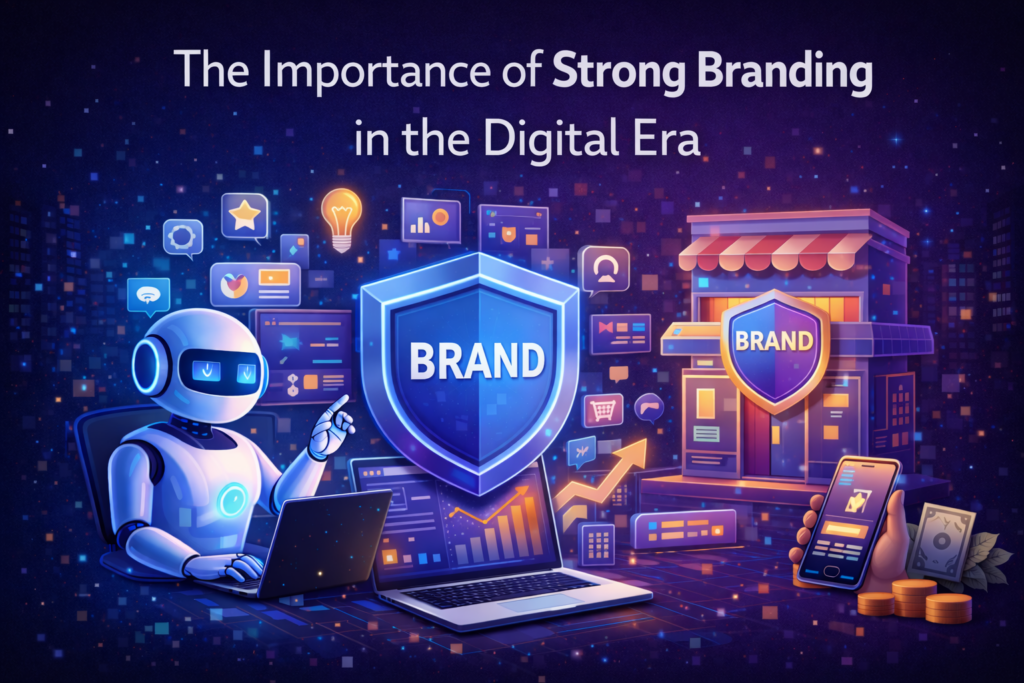 The Importance of Strong Branding in the Digital Era

BRAND

BRAND